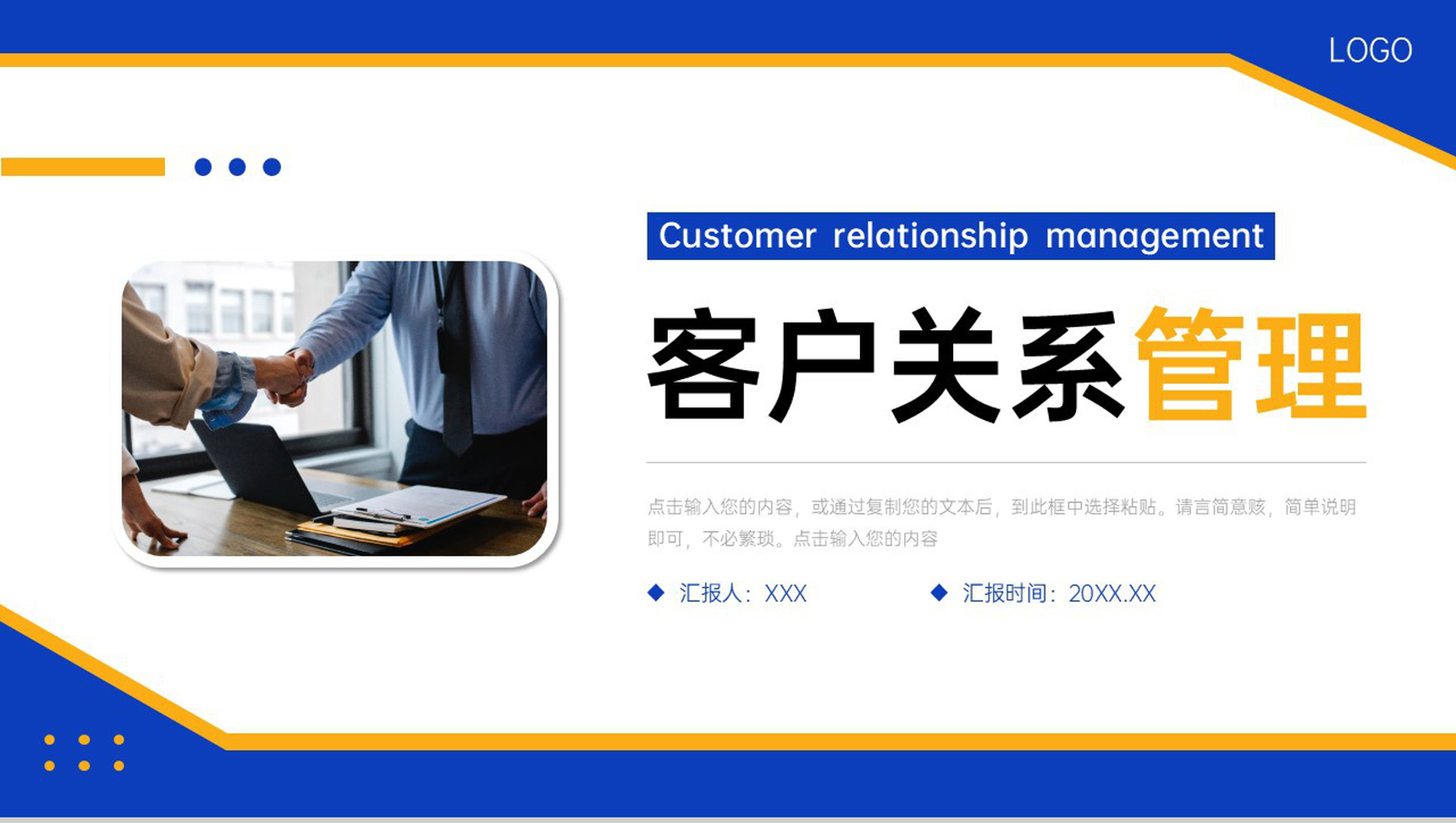 LOGO

Customer relationship management

客户关系管理

点击输入您的内容，或通过复制您的文本后，到此框中选择粘贴。请言简意赅，简单说明即可，不必繁琐。点击输入您的内容

◆ 汇报人：XXX

◆ 汇报时间：20XX.XX